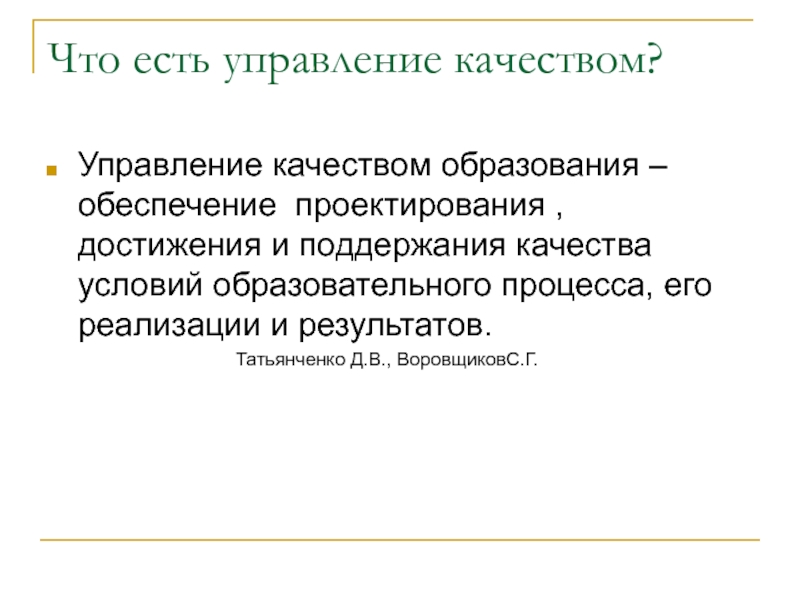 Что есть управление качеством?

Управление качеством образования – обеспечение проектирования , достижения и поддержания качества условий образовательного процесса, его реализации и результатов.

Татьянченко Д.В., ВоровщиковС.Г.